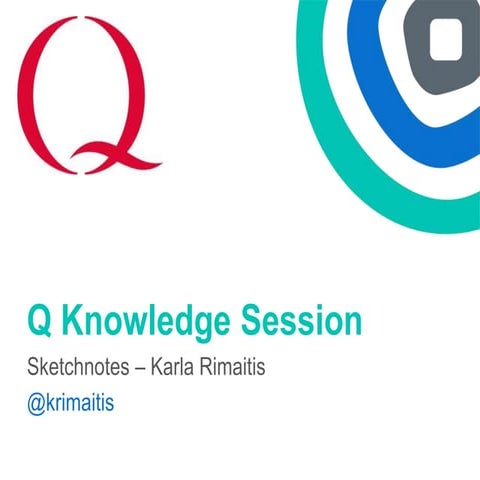 Q

Q Knowledge Session

Sketchnotes – Karla Rimaitis

@krimaitis